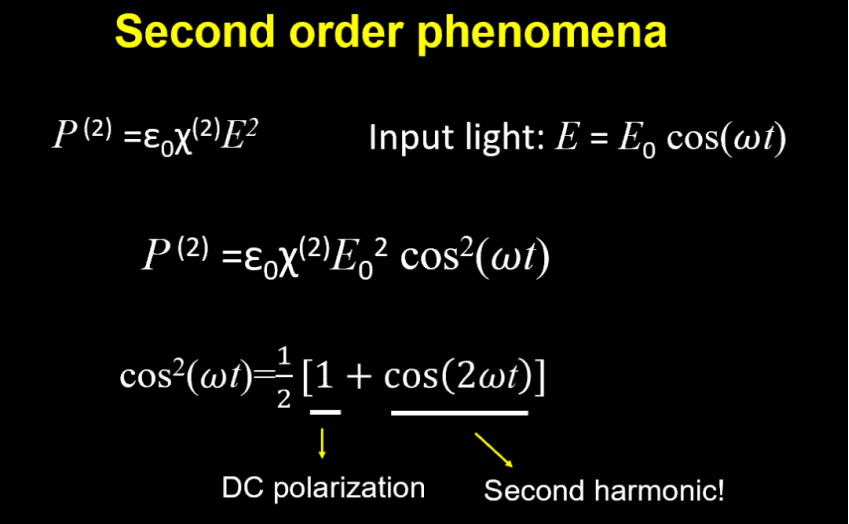 Second order phenomena

$P^{(2)} = \varepsilon_0 \chi^{(2)} E^2$

Input light: $E = E_0 \cos(\omega t)$

$P^{(2)} = \varepsilon_0 \chi^{(2)} E_0^2 \cos^2(\omega t)$

$\cos^2(\omega t) = \frac{1}{2}[1 + \cos(2\omega t)]$

DC polarization

Second harmonic!